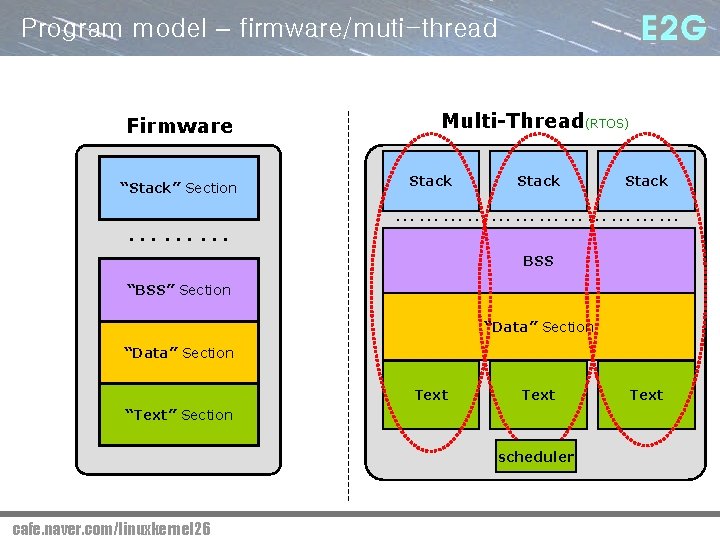 Program model – firmware/muti-thread

E2G

Firmware

"Stack" Section

.........

"BSS" Section

"Data" Section

"Text" Section

Multi-Thread(RTOS)

Stack

Stack

Stack

BSS

"Data" Section

Text

Text

Text

scheduler

cafe.naver.com/linuxkernel26